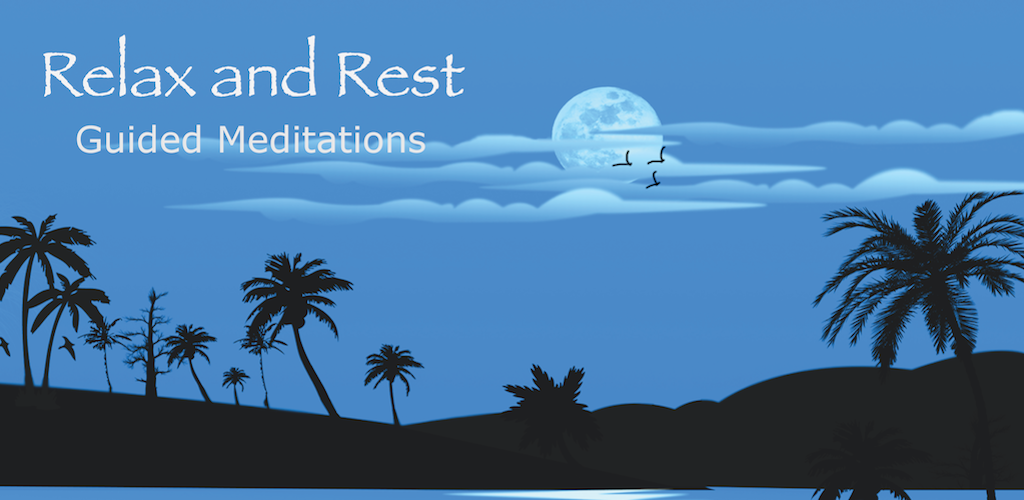 Relax and Rest
Guided Meditations